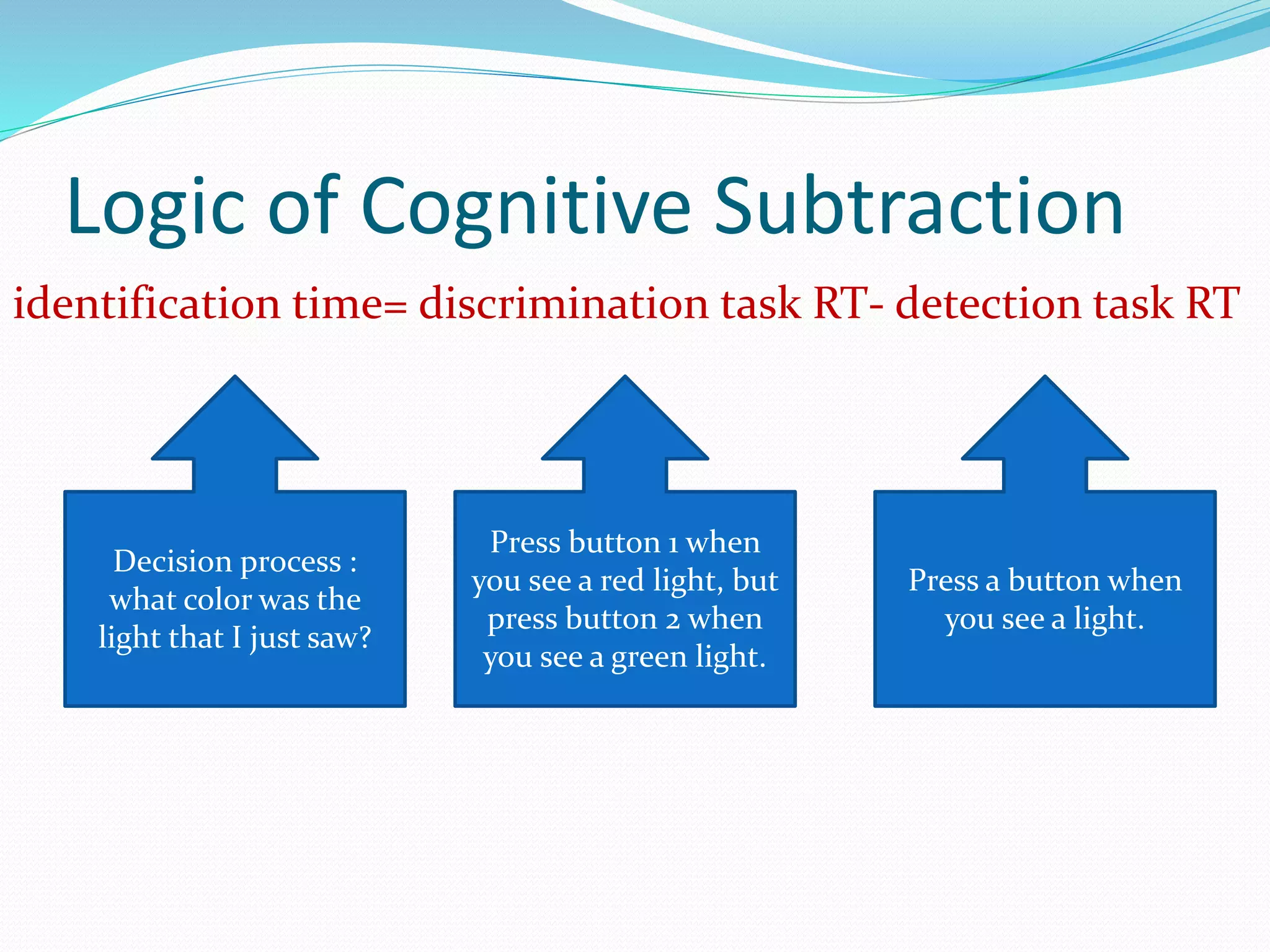 Logic of Cognitive Subtraction

identification time= discrimination task RT- detection task RT

Decision process : what color was the light that I just saw?

Press button 1 when you see a red light, but press button 2 when you see a green light.

Press a button when you see a light.